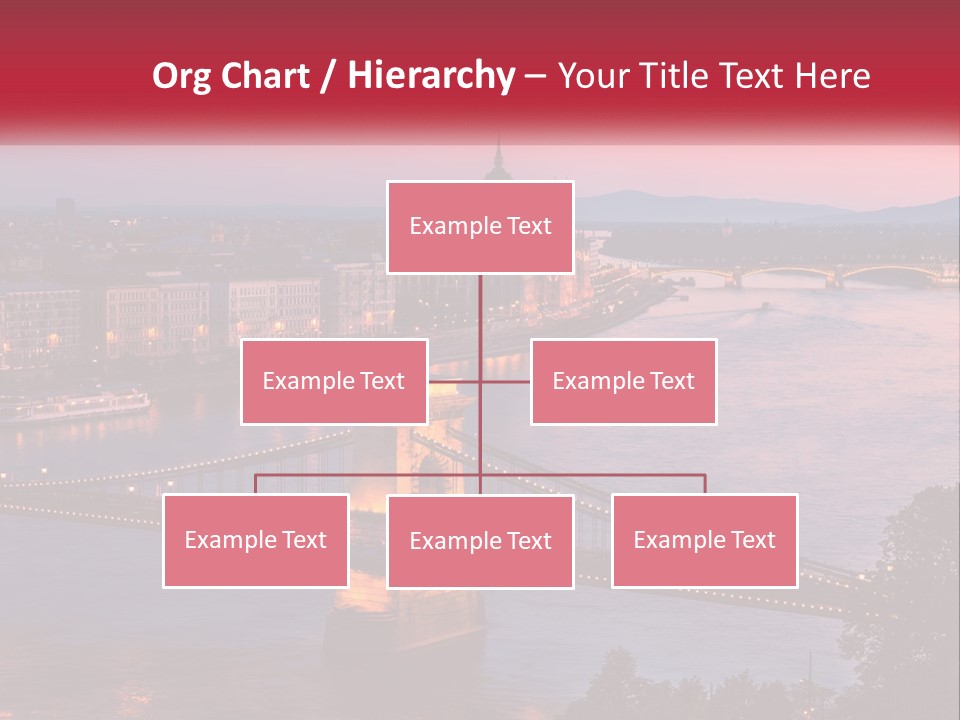 Org Chart / Hierarchy – Your Title Text Here

Example Text

Example Text

Example Text

Example Text

Example Text

Example Text